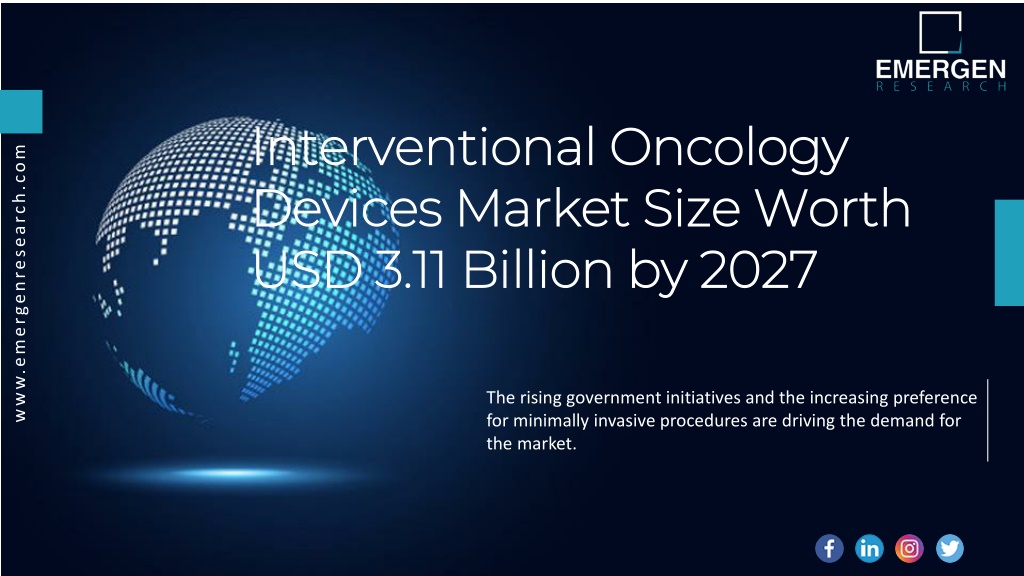 EMERGEN
RESEARCH

www.emergenresearch.com

Interventional Oncology Devices Market Size Worth USD 3.11 Billion by 2027

The rising government initiatives and the increasing preference for minimally invasive procedures are driving the demand for the market.